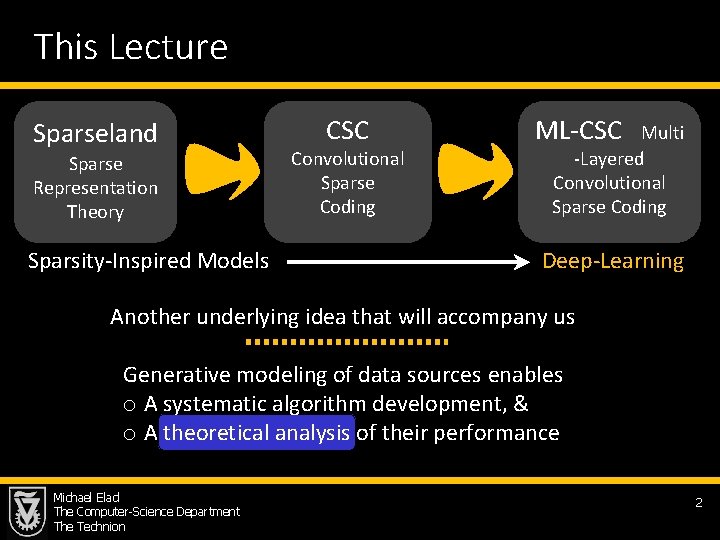 This Lecture

Sparseland
Sparse Representation Theory

CSC
Convolutional Sparse Coding

ML-CSC Multi-Layered Convolutional Sparse Coding

Sparsity-Inspired Models

Deep-Learning

Another underlying idea that will accompany us

Generative modeling of data sources enables
o A systematic algorithm development, &
o A theoretical analysis of their performance

Michael Elad
The Computer-Science Department
The Technion

2